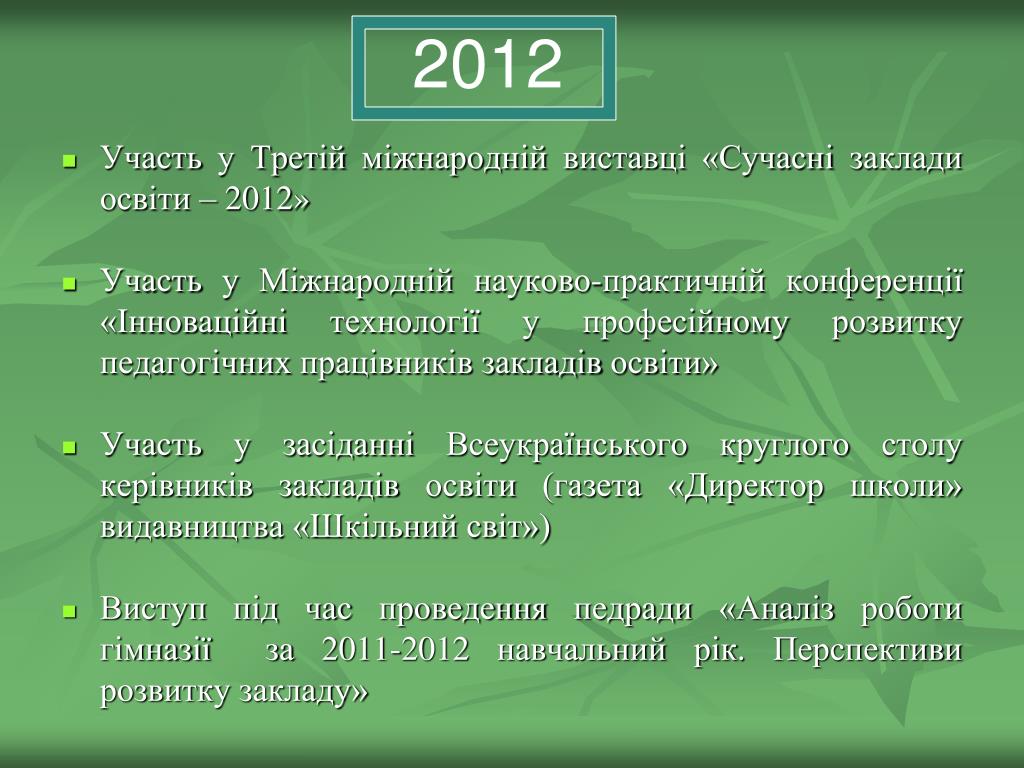 2012

Участь у Третій міжнародній виставці «Сучасні заклади освіти – 2012»

Участь у Міжнародній науково-практичній конференції «Інноваційні технології у професійному розвитку педагогічних працівників закладів освіти»

Участь у засіданні Всеукраїнського круглого столу керівників закладів освіти (газета «Директор школи» видавництва «Шкільний світ»)

Виступ під час проведення педради «Аналіз роботи гімназії за 2011-2012 навчальний рік. Перспективи розвитку закладу»